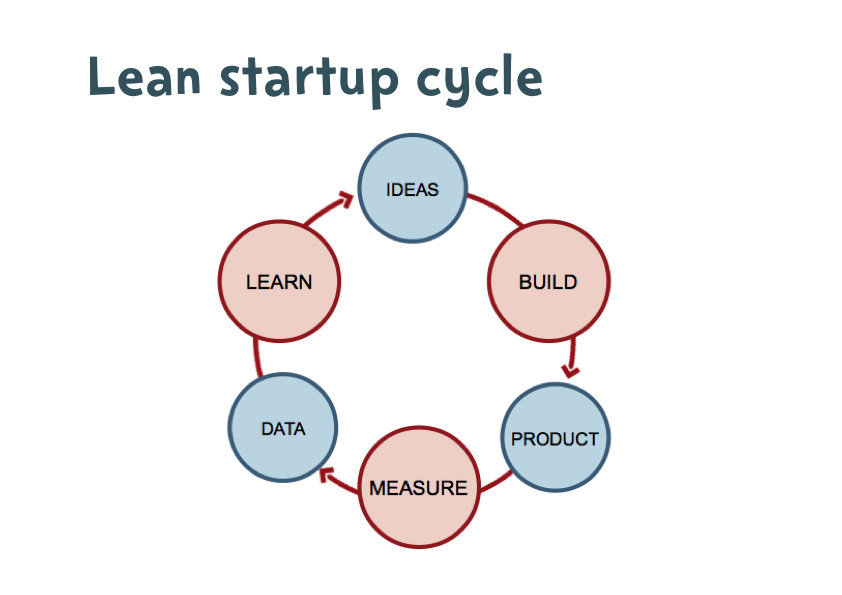 Lean startup cycle

IDEAS

BUILD

PRODUCT

MEASURE

DATA

LEARN